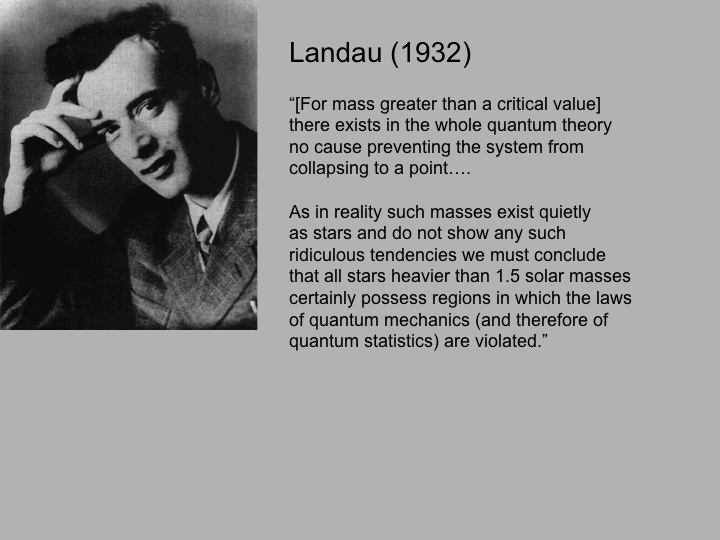 Landau (1932)

“[For mass greater than a critical value] there exists in the whole quantum theory no cause preventing the system from collapsing to a point….

As in reality such masses exist quietly as stars and do not show any such ridiculous tendencies we must conclude that all stars heavier than 1.5 solar masses certainly possess regions in which the laws of quantum mechanics (and therefore of quantum statistics) are violated.”